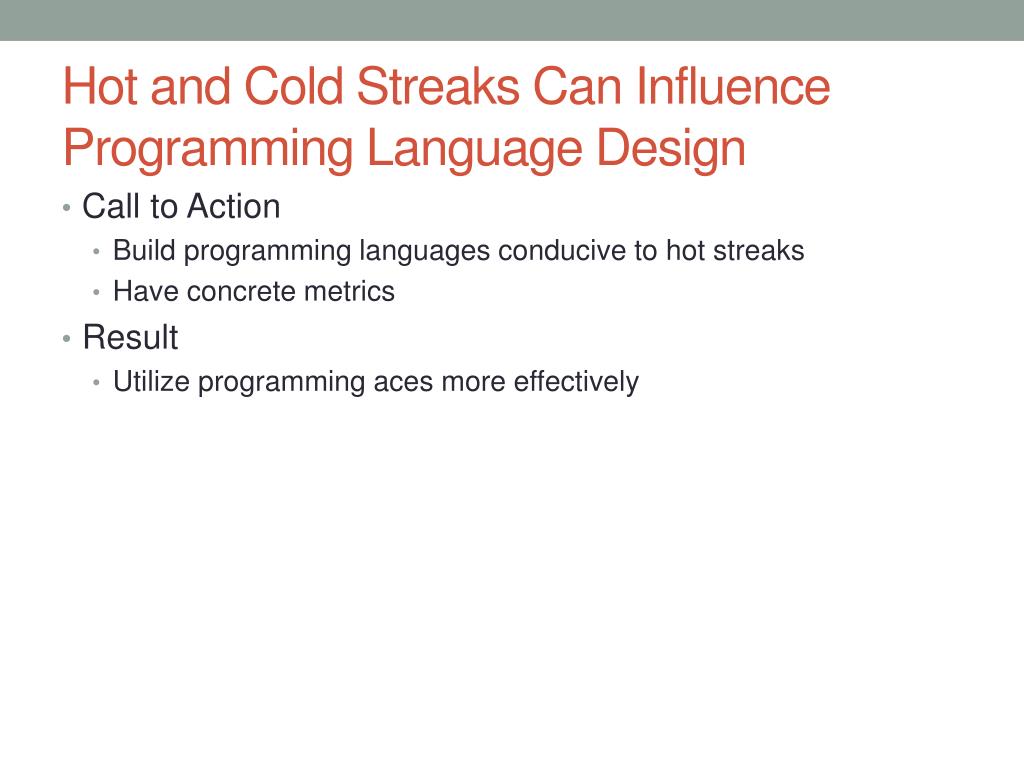 Hot and Cold Streaks Can Influence Programming Language Design

• Call to Action
  • Build programming languages conducive to hot streaks
  • Have concrete metrics
• Result
  • Utilize programming aces more effectively